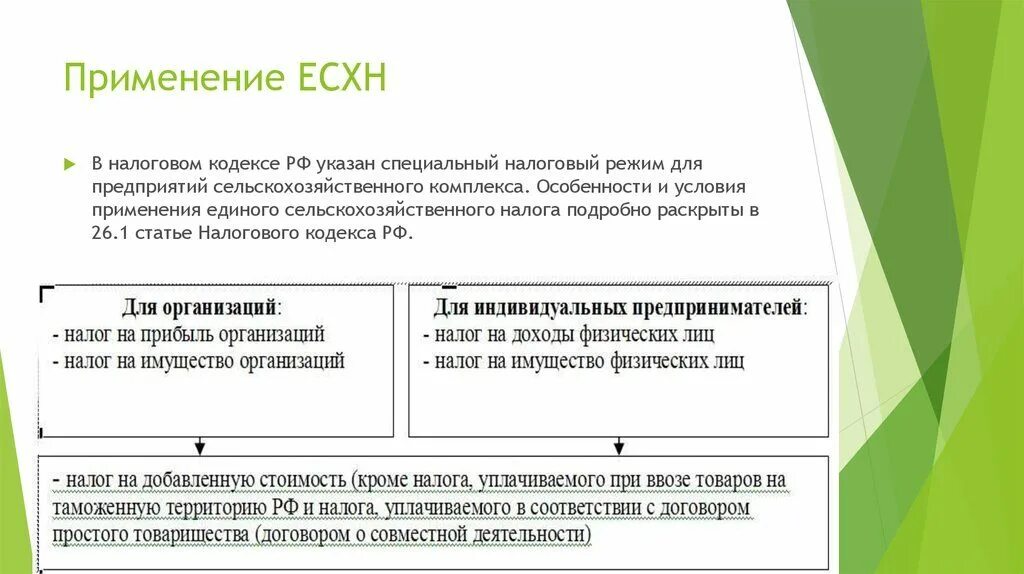 Применение ЕСХН

В налоговом кодексе РФ указан специальный налоговый режим для предприятий сельскохозяйственного комплекса. Особенности и условия применения единого сельскохозяйственного налога подробно раскрыты в 26.1 статье Налогового кодекса РФ.

Для организаций:
- налог на прибыль организаций
- налог на имущество организаций

Для индивидуальных предпринимателей:
- налог на доходы физических лиц
- налог на имущество физических лиц

- налог на добавленную стоимость (кроме налога, уплачиваемого при ввозе товаров на таможенную территорию РФ и налога, уплачиваемого в соответствии с договором простого товарищества (договором о совместной деятельности)